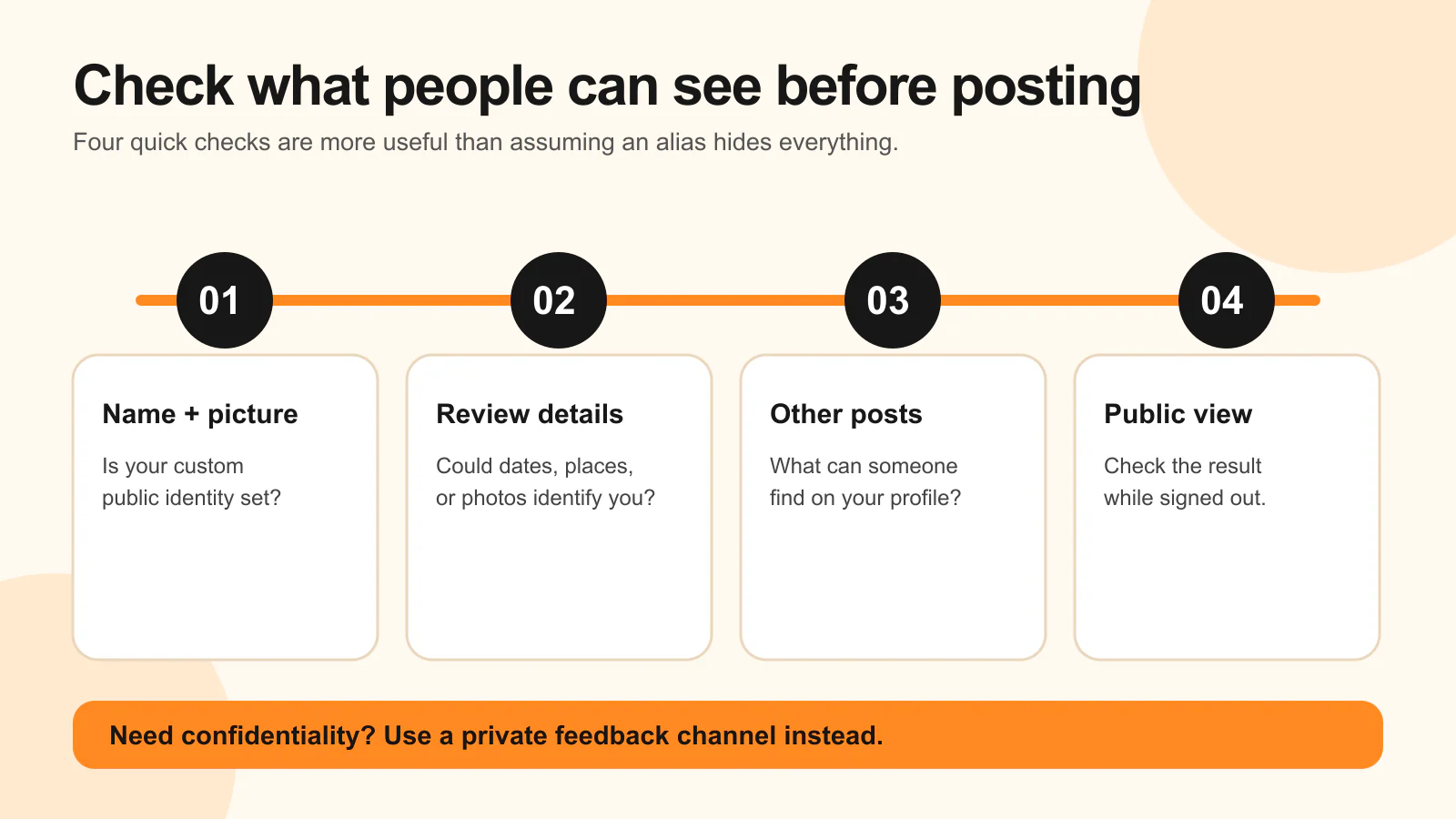 Check what people can see before posting

Four quick checks are more useful than assuming an alias hides everything.

01

Name + picture

Is your custom public identity set?

02

Review details

Could dates, places, or photos identify you?

03

Other posts

What can someone find on your profile?

04

Public view

Check the result while signed out.

Need confidentiality? Use a private feedback channel instead.